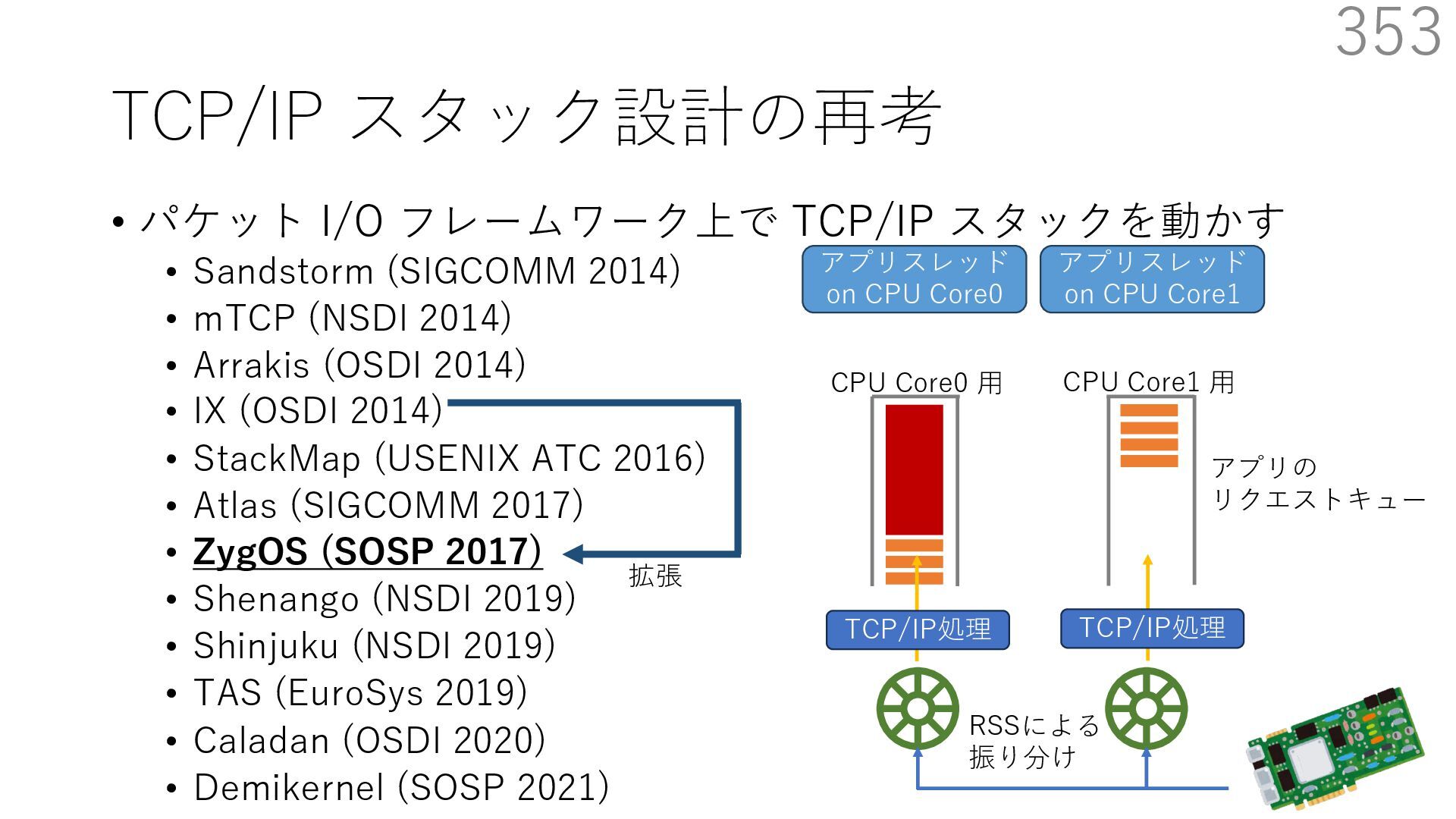 353

TCP/IP スタック設計の再考

• パケット I/O フレームワーク上で TCP/IP スタックを動かす
  • Sandstorm (SIGCOMM 2014)
  • mTCP (NSDI 2014)
  • Arrakis (OSDI 2014)
  • IX (OSDI 2014)
  • StackMap (USENIX ATC 2016)
  • Atlas (SIGCOMM 2017)
  • ZygOS (SOSP 2017)
  • Shenango (NSDI 2019)
  • Shinjuku (NSDI 2019)
  • TAS (EuroSys 2019)
  • Caladan (OSDI 2020)
  • Demikernel (SOSP 2021)

拡張

アプリスレッド on CPU Core0

アプリスレッド on CPU Core1

CPU Core0 用

CPU Core1 用

アプリの リクエストキュー

TCP/IP処理

TCP/IP処理

RSSによる 振り分け